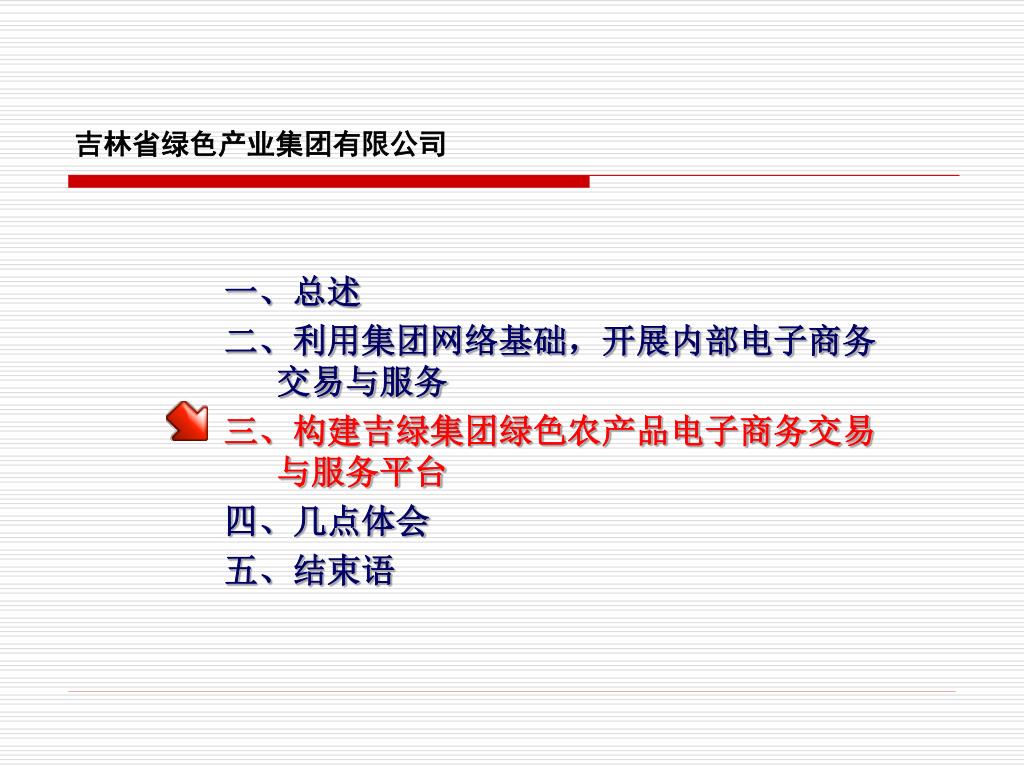 吉林省绿色产业集团有限公司

一、总述
二、利用集团网络基础，开展内部电子商务交易与服务
三、构建吉绿集团绿色农产品电子商务交易与服务平台
四、几点体会
五、结束语